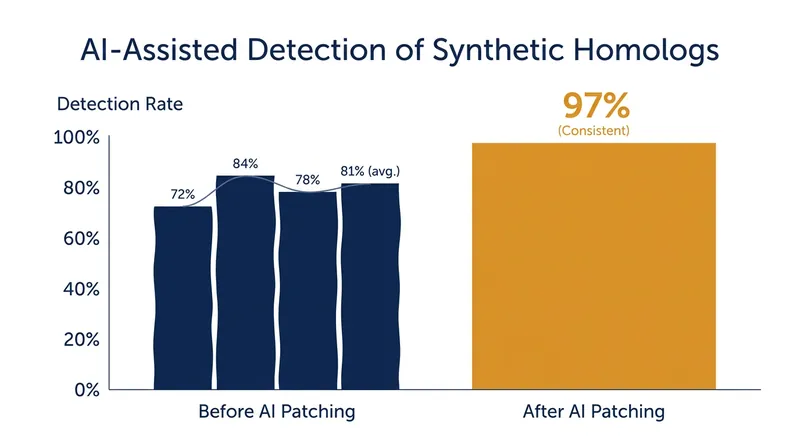 AI-Assisted Detection of Synthetic Homologs

Detection Rate

100%
80%
60%
40%
20%
0%

72%
84%
78%
81% (avg.)

97%
(Consistent)

Before AI Patching

After AI Patching